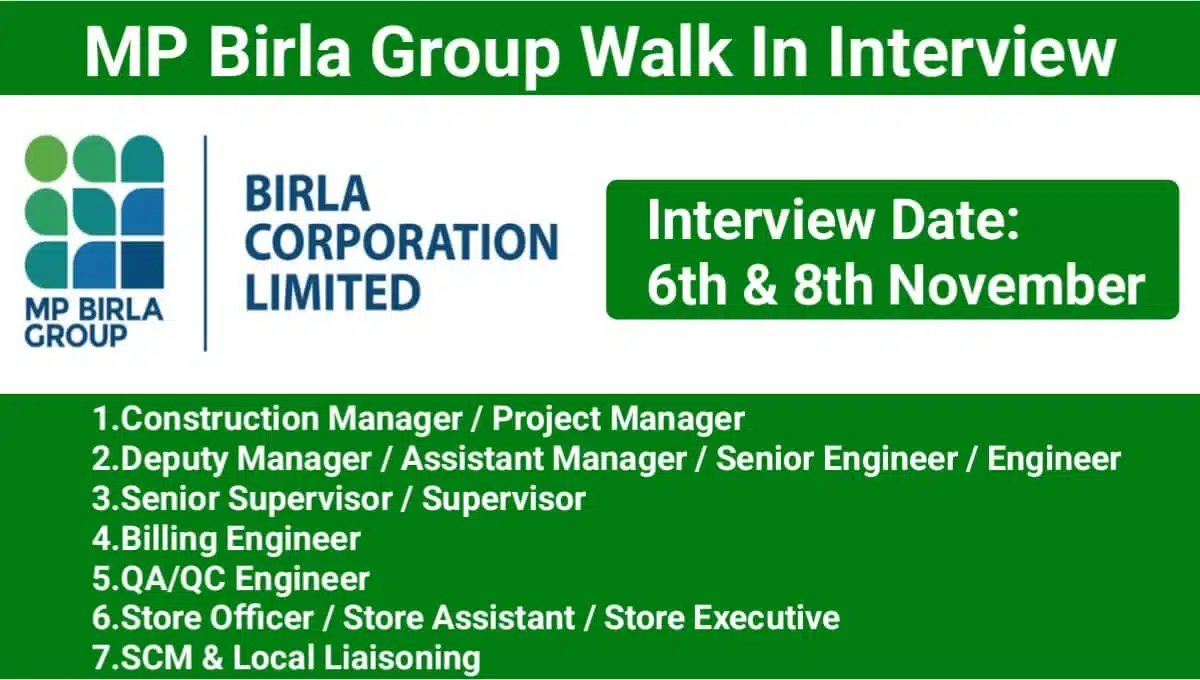 MP Birla Group Walk In Interview

MP BIRLA GROUP

BIRLA CORPORATION LIMITED

Interview Date: 6th & 8th November

1.Construction Manager / Project Manager
2.Deputy Manager / Assistant Manager / Senior Engineer / Engineer
3.Senior Supervisor / Supervisor
4.Billing Engineer
5.QA/QC Engineer
6.Store Officer / Store Assistant / Store Executive
7.SCM & Local Liaisoning